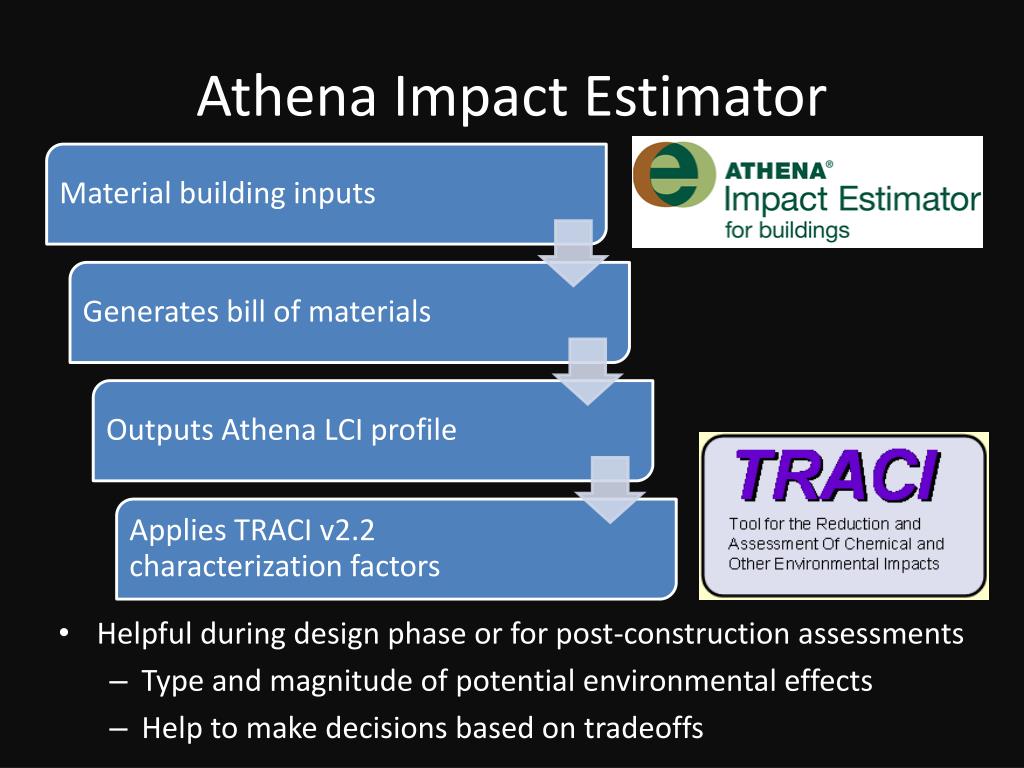 Athena Impact Estimator

Material building inputs

Generates bill of materials

Outputs Athena LCI profile

Applies TRACI v2.2 characterization factors

e ATHENA® Impact Estimator for buildings

TRACI
Tool for the Reduction and Assessment Of Chemical and Other Environmental Impacts

• Helpful during design phase or for post-construction assessments
– Type and magnitude of potential environmental effects
– Help to make decisions based on tradeoffs